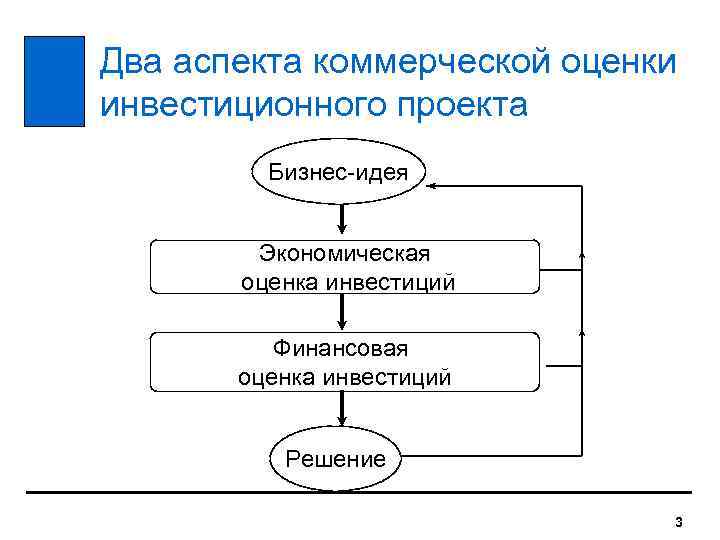 Два аспекта коммерческой оценки инвестиционного проекта

Бизнес-идея

Экономическая оценка инвестиций

Финансовая оценка инвестиций

Решение

3